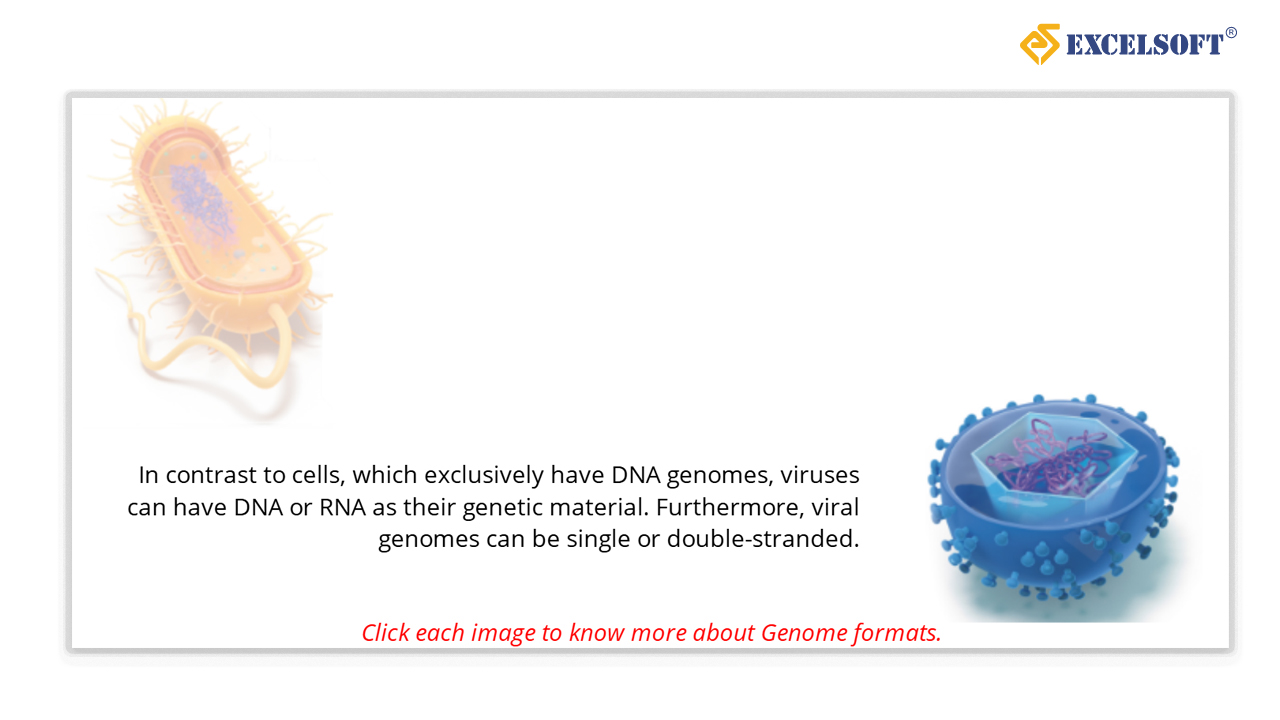 EXCELSOFT®

In contrast to cells, which exclusively have DNA genomes, viruses can have DNA or RNA as their genetic material. Furthermore, viral genomes can be single or double-stranded.

Click each image to know more about Genome formats.